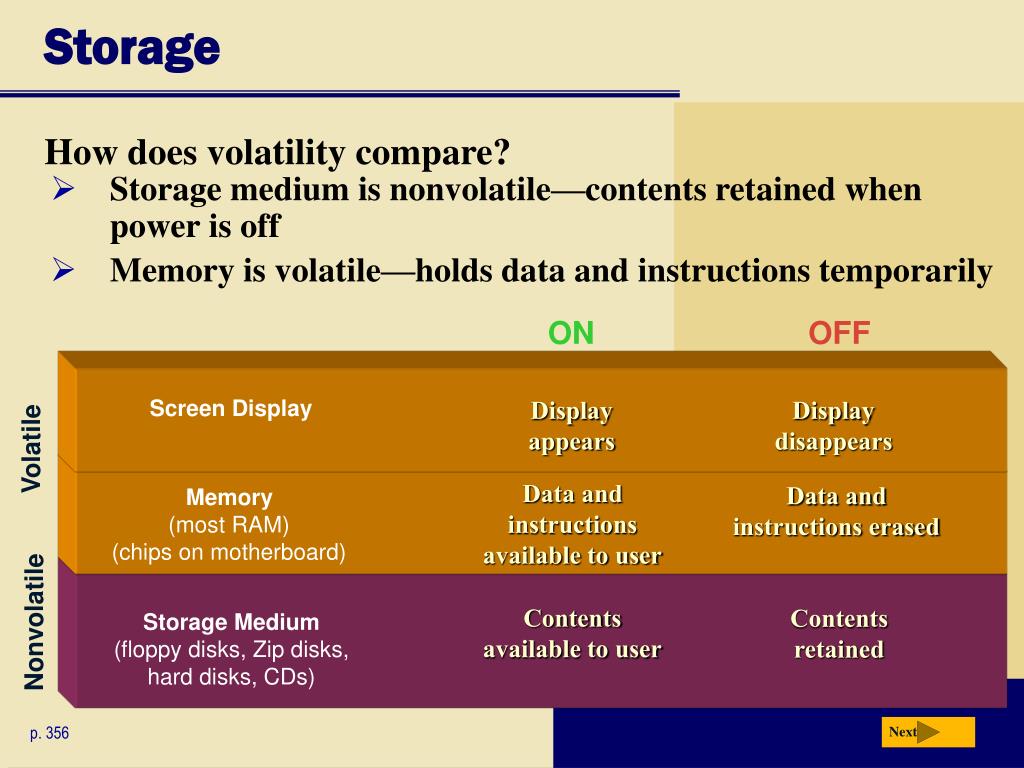 Storage

How does volatility compare?

➢ Storage medium is nonvolatile—contents retained when power is off

➢ Memory is volatile—holds data and instructions temporarily

| | | ON | OFF |
|---|---|---|---|
| Volatile | Screen Display | Display appears | Display disappears |
| Volatile | Memory (most RAM) (chips on motherboard) | Data and instructions available to user | Data and instructions erased |
| Nonvolatile | Storage Medium (floppy disks, Zip disks, hard disks, CDs) | Contents available to user | Contents retained |

p. 356

Next